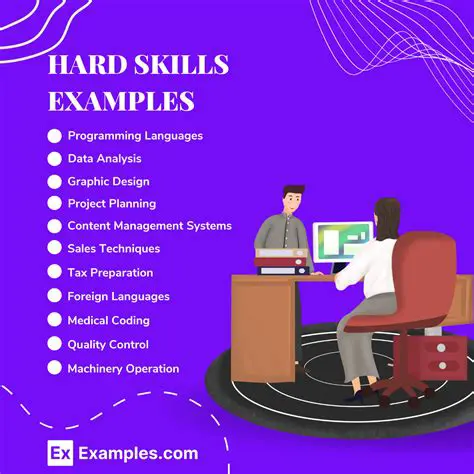 HARD SKILLS EXAMPLES

Programming Languages
Data Analysis
Graphic Design
Project Planning
Content Management Systems
Sales Techniques
Tax Preparation
Foreign Languages
Medical Coding
Quality Control
Machinery Operation

Ex Examples.com